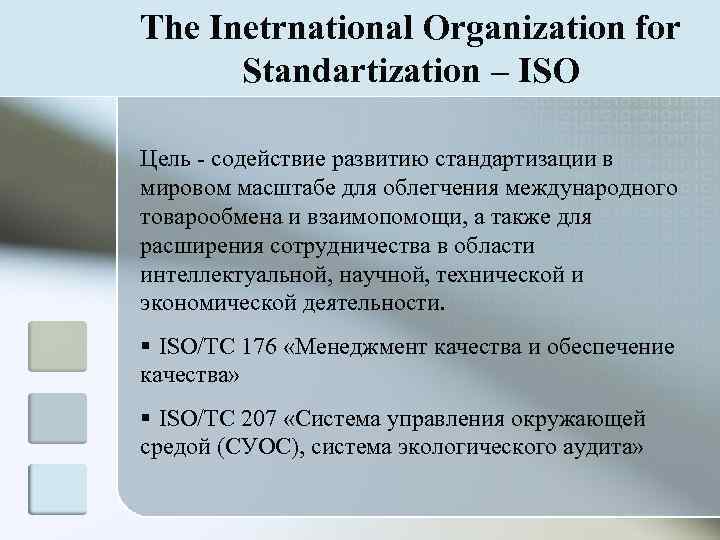 The Inetrnational Organization for Standartization – ISO

Цель - содействие развитию стандартизации в мировом масштабе для облегчения международного товарообмена и взаимопомощи, а также для расширения сотрудничества в области интеллектуальной, научной, технической и экономической деятельности.

▪ ISO/TC 176 «Менеджмент качества и обеспечение качества»

▪ ISO/TC 207 «Система управления окружающей средой (СУОС), система экологического аудита»